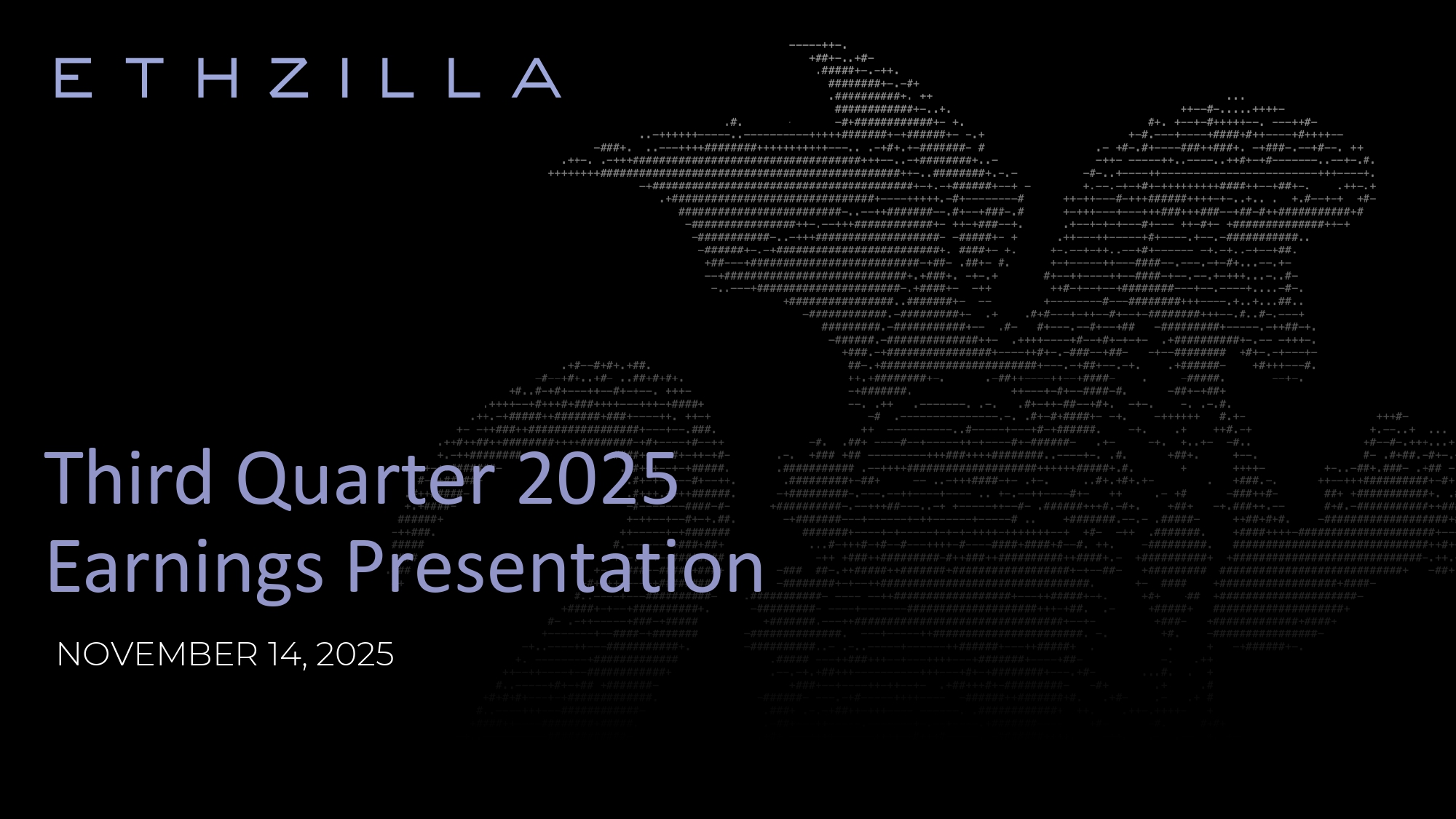 ETHZILLA

Third Quarter 2025
Earnings Presentation

NOVEMBER 14, 2025